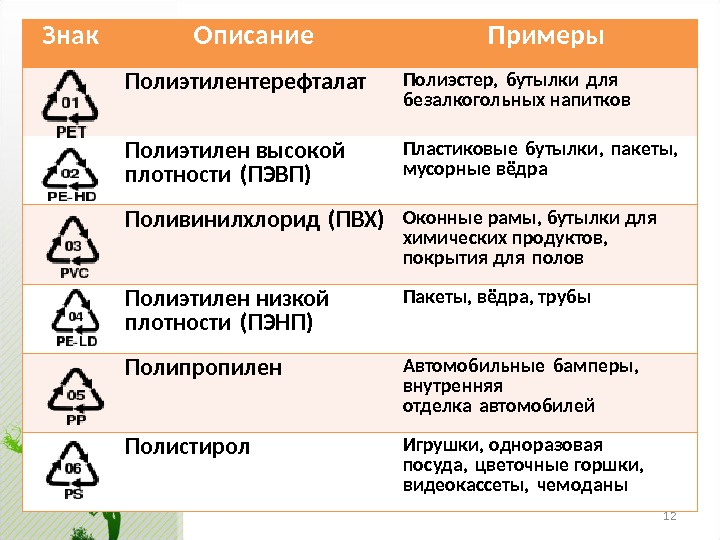 | Знак | Описание | Примеры |
|---|---|---|
| 01 PET | Полиэтилентерефталат | Полиэстер, бутылки для безалкогольных напитков |
| 02 PE-HD | Полиэтилен высокой плотности (ПЭВП) | Пластиковые бутылки, пакеты, мусорные вёдра |
| 03 PVC | Поливинилхлорид (ПВХ) | Оконные рамы, бутылки для химических продуктов, покрытия для полов |
| 04 PE-LD | Полиэтилен низкой плотности (ПЭНП) | Пакеты, вёдра, трубы |
| 05 PP | Полипропилен | Автомобильные бамперы, внутренняя отделка автомобилей |
| 06 PS | Полистирол | Игрушки, одноразовая посуда, цветочные горшки, видеокассеты, чемоданы |

12